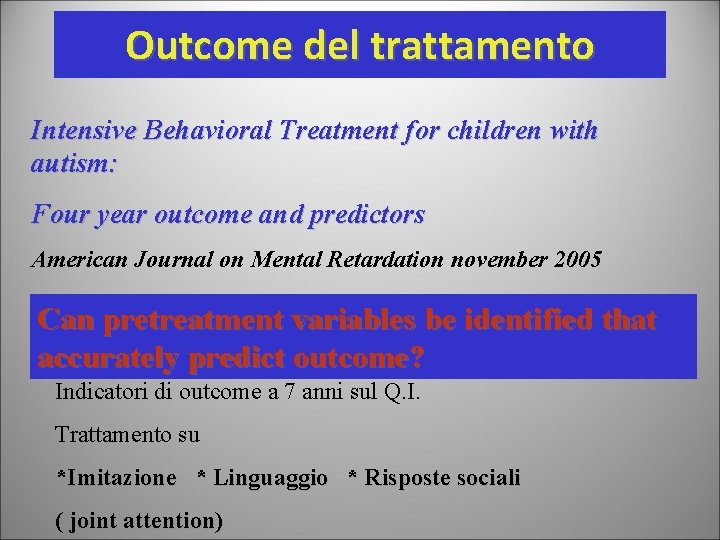 Outcome del trattamento

Intensive Behavioral Treatment for children with autism:

Four year outcome and predictors

American Journal on Mental Retardation november 2005

Can pretreatment variables be identified that accurately predict outcome?

Indicatori di outcome a 7 anni sul Q.I.

Trattamento su

*Imitazione * Linguaggio * Risposte sociali

( joint attention)